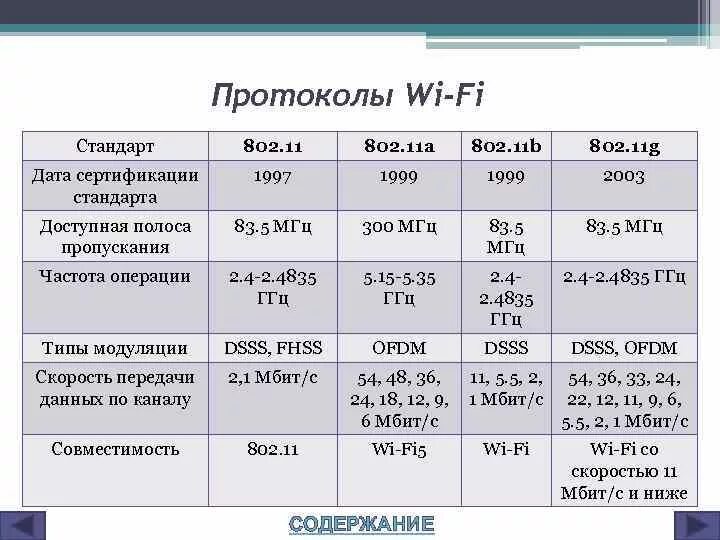 Протоколы Wi-Fi

| Стандарт | 802.11 | 802.11a | 802.11b | 802.11g |
|---|---|---|---|---|
| Дата сертификации стандарта | 1997 | 1999 | 1999 | 2003 |
| Доступная полоса пропускания | 83.5 МГц | 300 МГц | 83.5 МГц | 83.5 МГц |
| Частота операции | 2.4-2.4835 ГГц | 5.15-5.35 ГГц | 2.4-2.4835 ГГц | 2.4-2.4835 ГГц |
| Типы модуляции | DSSS, FHSS | OFDM | DSSS | DSSS, OFDM |
| Скорость передачи данных по каналу | 2,1 Мбит/с | 54, 48, 36, 24, 18, 12, 9, 6 Мбит/с | 11, 5.5, 2, 1 Мбит/с | 54, 36, 33, 24, 22, 12, 11, 9, 6, 5.5, 2, 1 Мбит/с |
| Совместимость | 802.11 | Wi-Fi5 | Wi-Fi | Wi-Fi со скоростью 11 Мбит/с и ниже |

СОДЕРЖАНИЕ